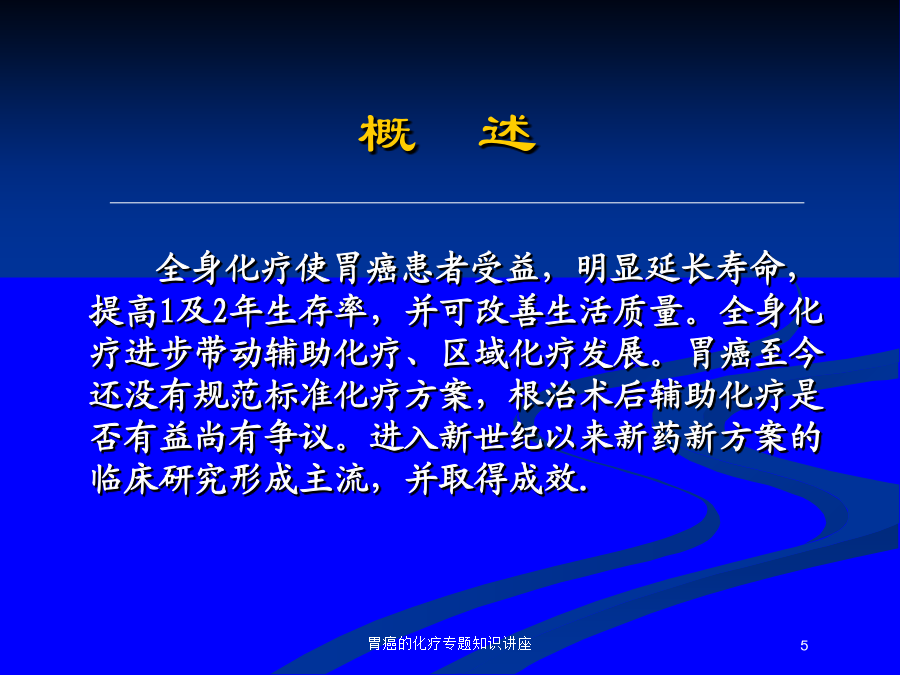 概 述

全身化疗使胃癌患者受益，明显延长寿命，提高1及2年生存率，并可改善生活质量。全身化疗进步带动辅助化疗、区域化疗发展。胃癌至今还没有规范标准化疗方案，根治术后辅助化疗是否有益尚有争议。进入新世纪以来新药新方案的临床研究形成主流，并取得成效.

胃癌的化疗专题知识讲座

5